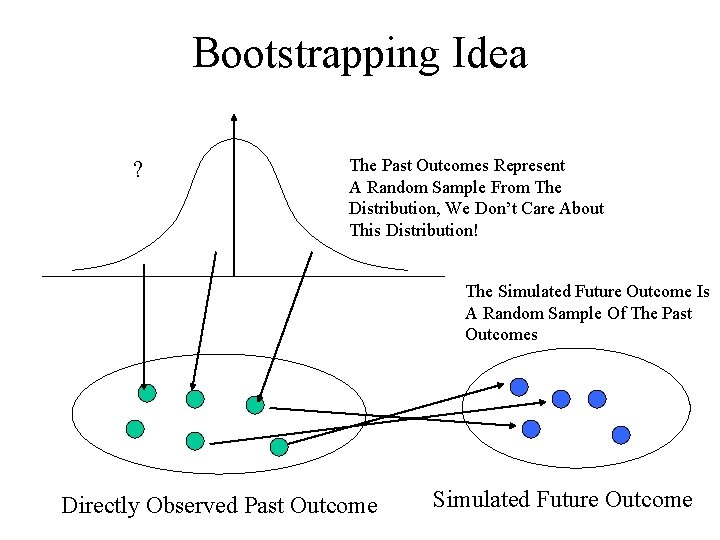 Bootstrapping Idea

?

The Past Outcomes Represent A Random Sample From The Distribution, We Don't Care About This Distribution!

The Simulated Future Outcome Is A Random Sample Of The Past Outcomes

Directly Observed Past Outcome

Simulated Future Outcome